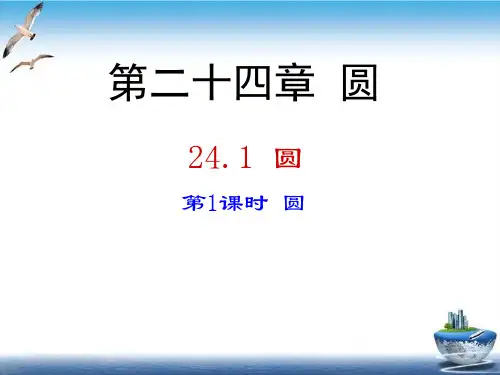 第二十四章 圆

24.1 圆

第1课时 圆